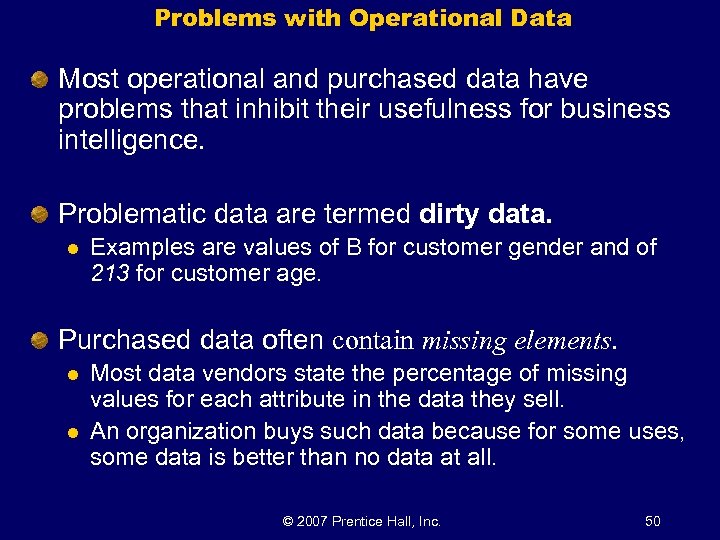 Problems with Operational Data

Most operational and purchased data have problems that inhibit their usefulness for business intelligence.

Problematic data are termed dirty data.

Examples are values of B for customer gender and of 213 for customer age.

Purchased data often contain missing elements.

Most data vendors state the percentage of missing values for each attribute in the data they sell.

An organization buys such data because for some uses, some data is better than no data at all.

© 2007 Prentice Hall, Inc.

50